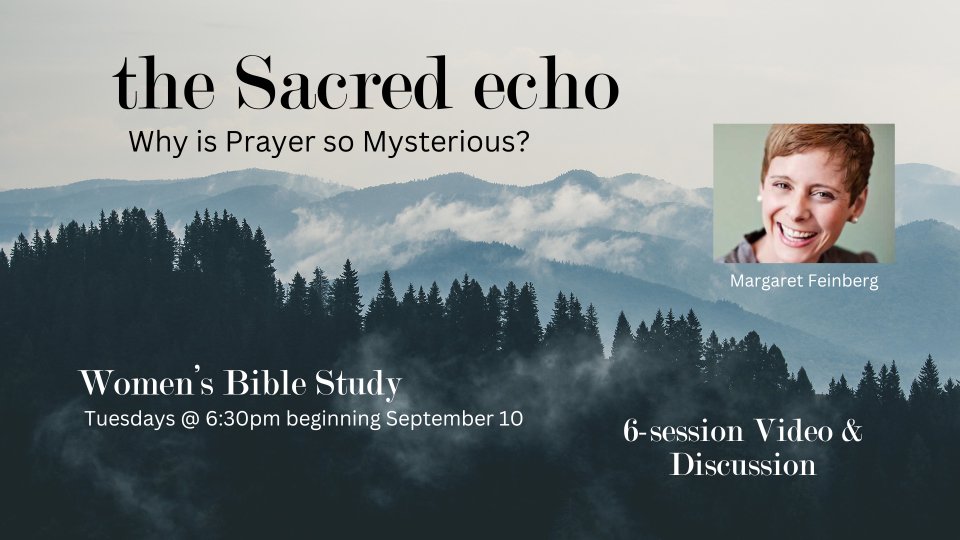 the Sacred echo

Why is Prayer so Mysterious?

Margaret Feinberg

Women's Bible Study

Tuesdays @ 6:30pm beginning September 10

6-session Video & Discussion